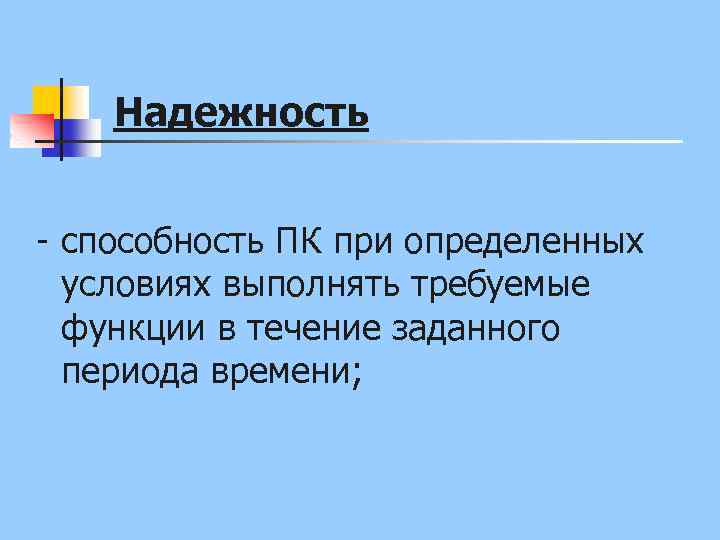 Надежность

- способность ПК при определенных условиях выполнять требуемые функции в течение заданного периода времени;